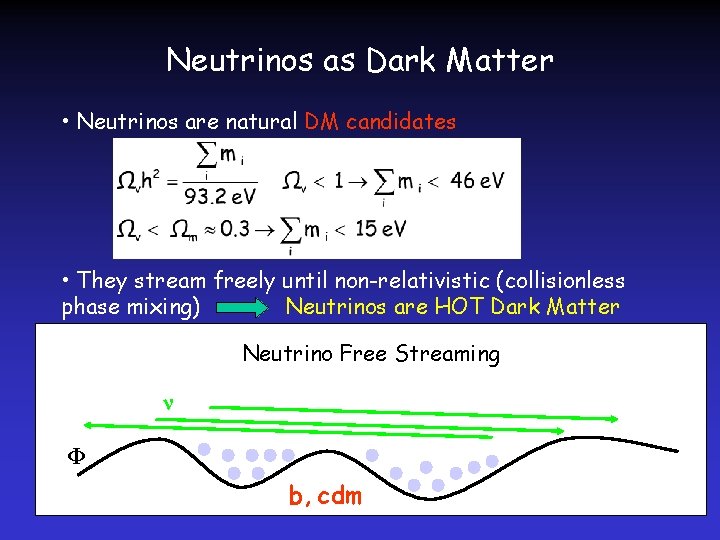 Neutrinos as Dark Matter

• Neutrinos are natural DM candidates

$\Omega_\nu h^2 = \frac{\sum_i m_i}{93.2\ eV}$ $\Omega_\nu < 1 \rightarrow \sum_i m_i < 46\ eV$

$\Omega_\nu < \Omega_m \approx 0.3 \rightarrow \sum_i m_i < 15\ eV$

• They stream freely until non-relativistic (collisionless phase mixing) Neutrinos are HOT Dark Matter

Neutrino Free Streaming

$\nu$

$\Phi$

b, cdm